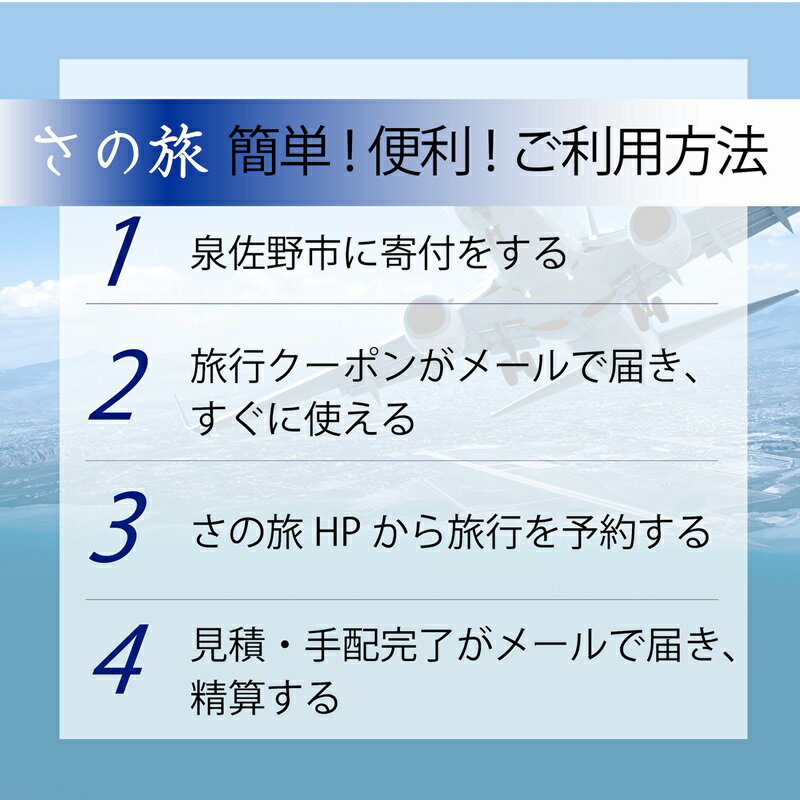 さの旅 簡単！便利！ご利用方法

1 泉佐野市に寄付をする

2 旅行クーポンがメールで届き、すぐに使える

3 さの旅 HP から旅行を予約する

4 見積・手配完了がメールで届き、精算する